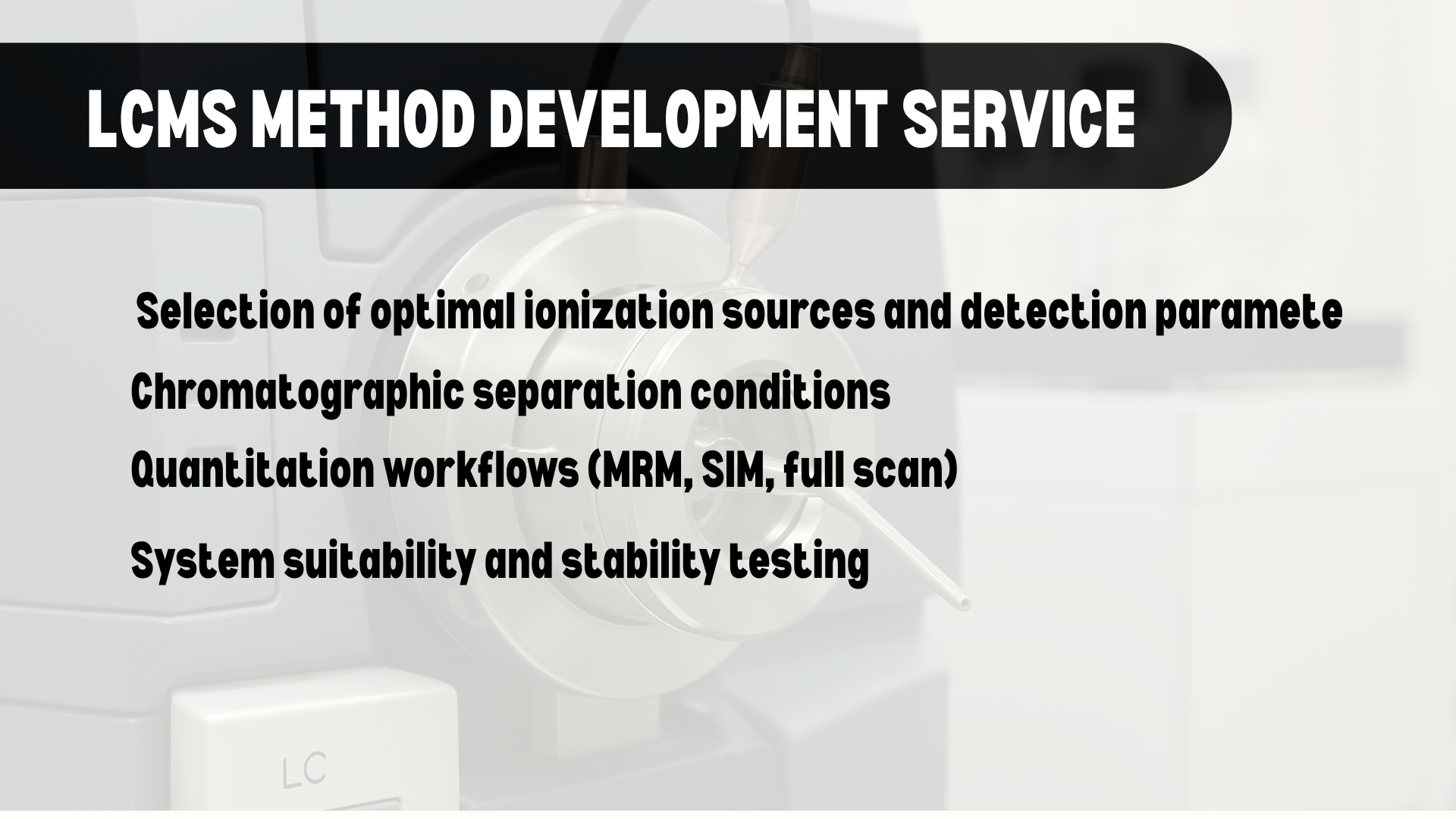 LCMS METHOD DEVELOPMENT SERVICE

Selection of optimal ionization sources and detection paramete

Chromatographic separation conditions

Quantitation workflows (MRM, SIM, full scan)

System suitability and stability testing

LC